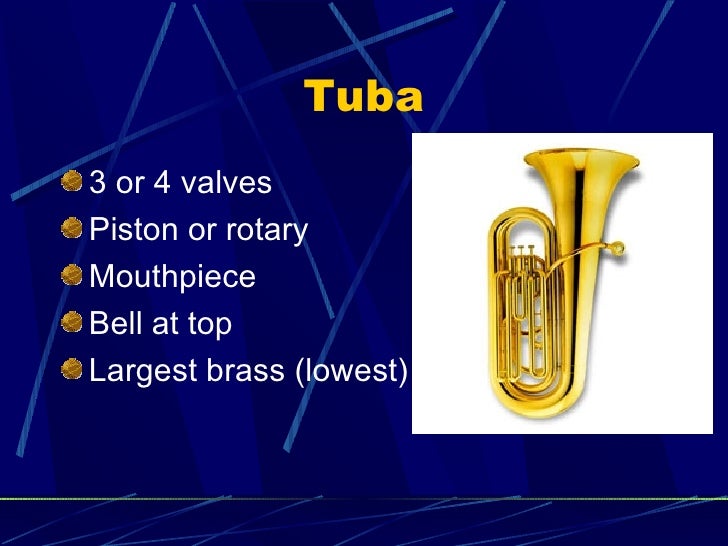 Tuba

3 or 4 valves
Piston or rotary
Mouthpiece
Bell at top
Largest brass (lowest)